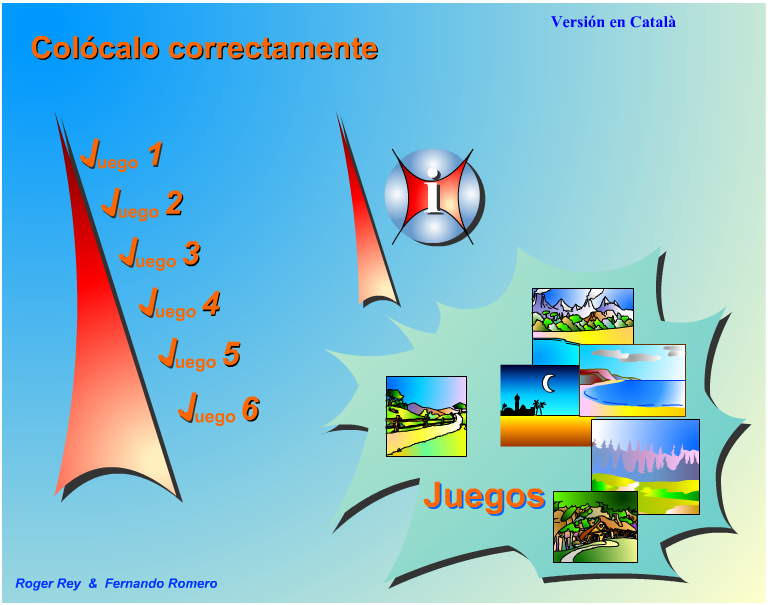 Versión en Català

Colócalo correctamente

Juego 1

Juego 2

Juego 3

Juego 4

Juego 5

Juego 6

i

Juegos

Roger Rey & Fernando Romero